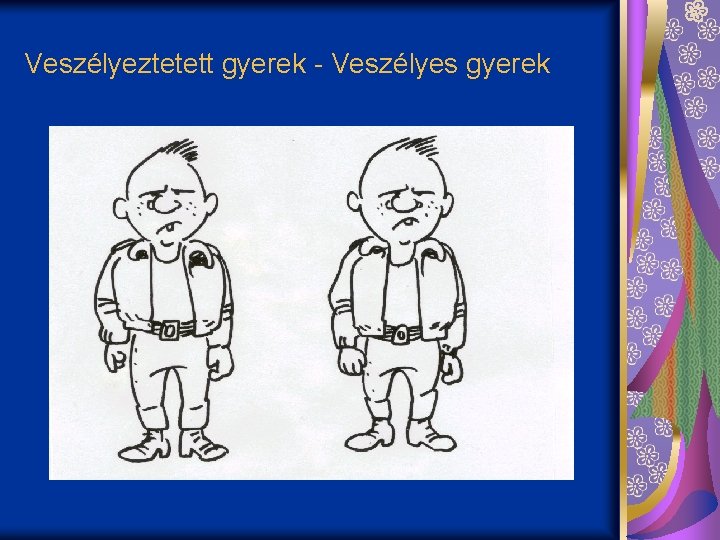 Veszélyeztetett gyerek - Veszélyes gyerek